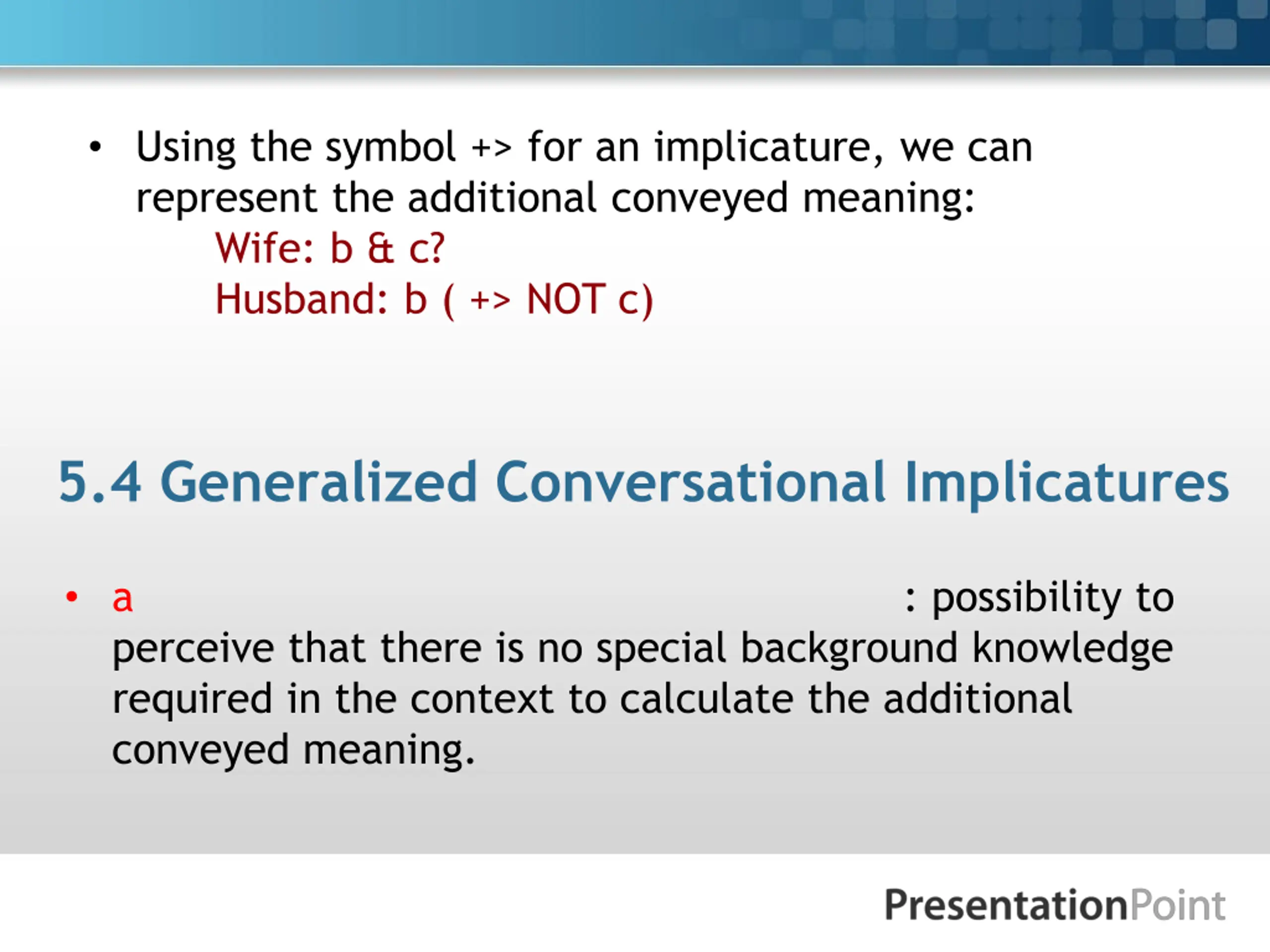 • Using the symbol +> for an implicature, we can represent the additional conveyed meaning:

Wife: b & c?

Husband: b ( +> NOT c)

5.4 Generalized Conversational Implicatures

• a : possibility to perceive that there is no special background knowledge required in the context to calculate the additional conveyed meaning.

PresentationPoint